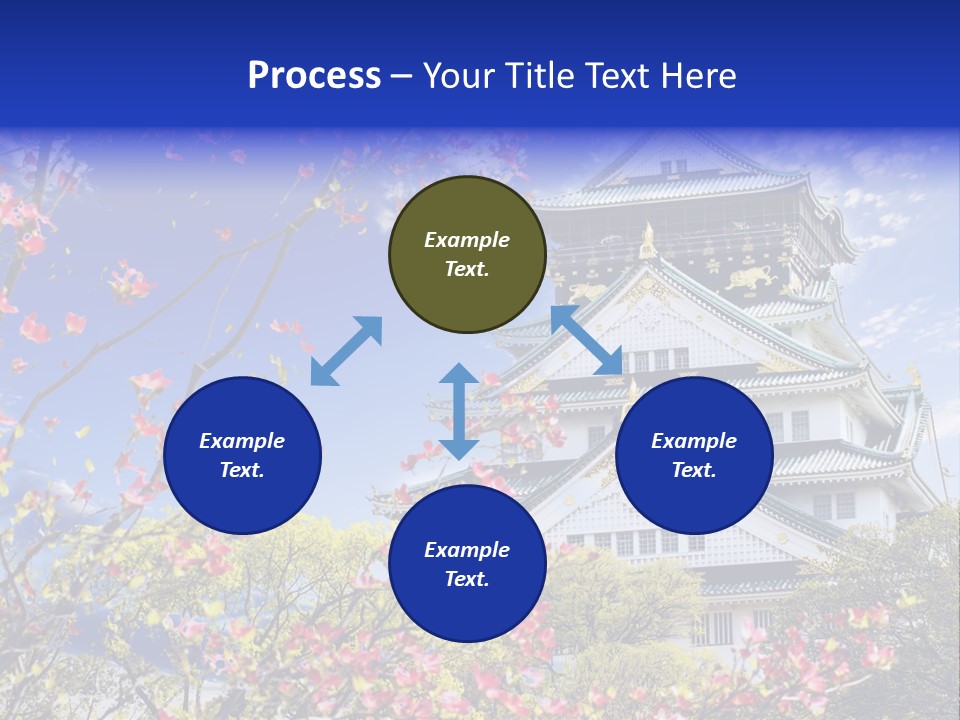 Process – Your Title Text Here

Example Text.

Example Text.

Example Text.

Example Text.